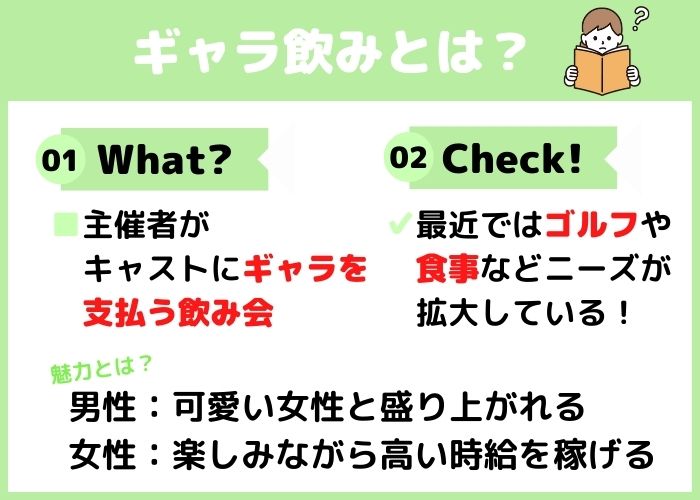 ギャラ飲みとは？

?

01 What?

主催者がキャストにギャラを支払う飲み会

02 Check!

最近ではゴルフや食事などニーズが拡大している！

魅力とは？

男性：可愛い女性と盛り上がれる

女性：楽しみながら高い時給を稼げる